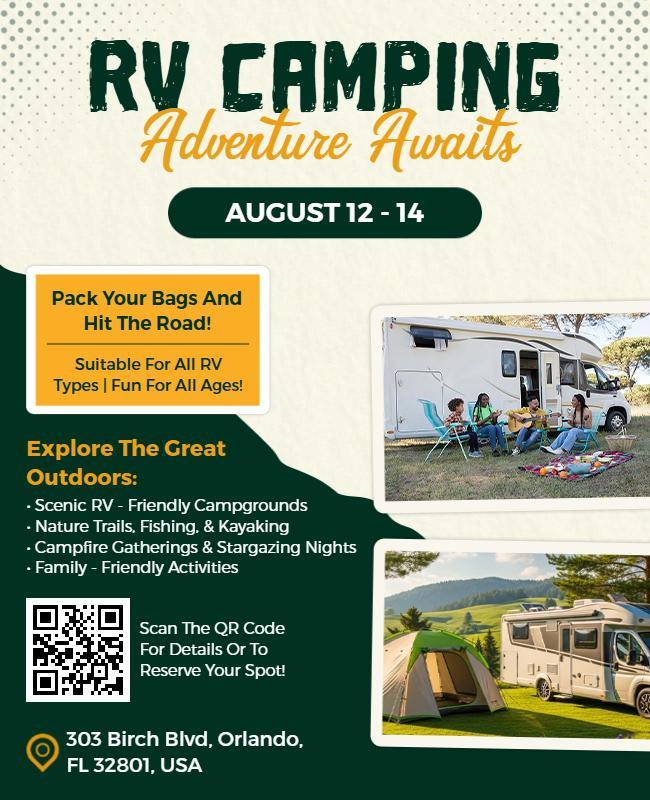 RV CAMPING
Adventure Awaits

AUGUST 12 - 14

Pack Your Bags And Hit The Road!

Suitable For All RV Types | Fun For All Ages!

Explore The Great Outdoors:
• Scenic RV - Friendly Campgrounds
• Nature Trails, Fishing, & Kayaking
• Campfire Gatherings & Stargazing Nights
• Family - Friendly Activities

Scan The QR Code For Details Or To Reserve Your Spot!

303 Birch Blvd, Orlando, FL 32801, USA